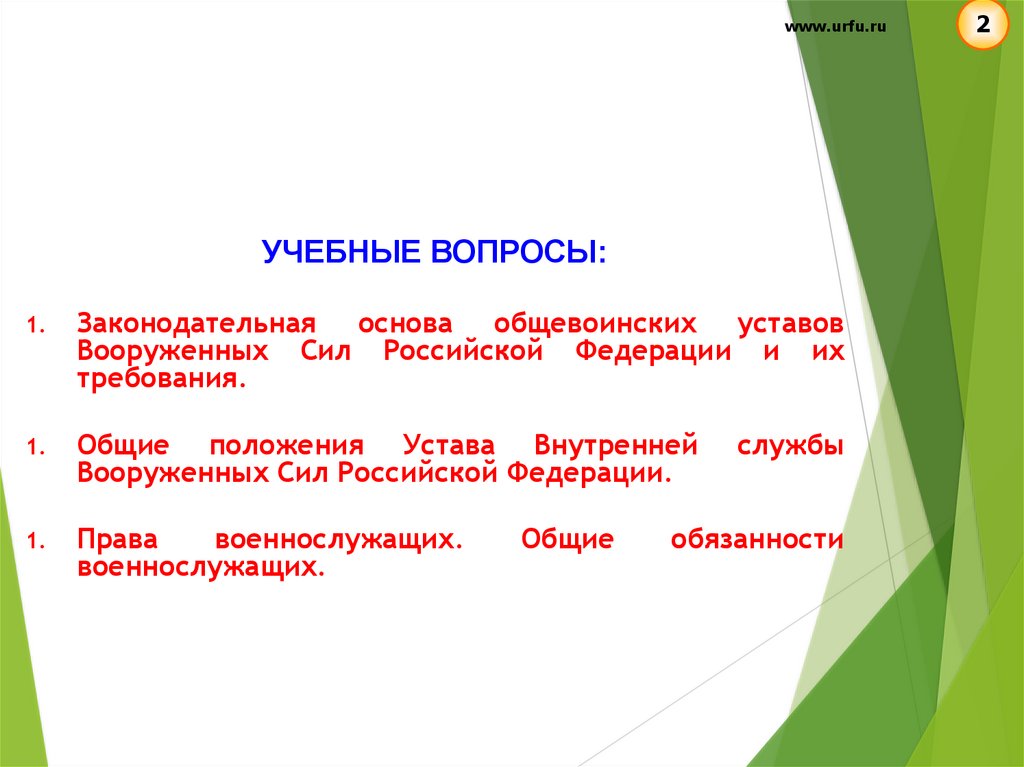 www.urfu.ru

2

УЧЕБНЫЕ ВОПРОСЫ:

1. Законодательная основа общевоинских уставов Вооруженных Сил Российской Федерации и их требования.

1. Общие положения Устава Внутренней службы Вооруженных Сил Российской Федерации.

1. Права военнослужащих. Общие обязанности военнослужащих.